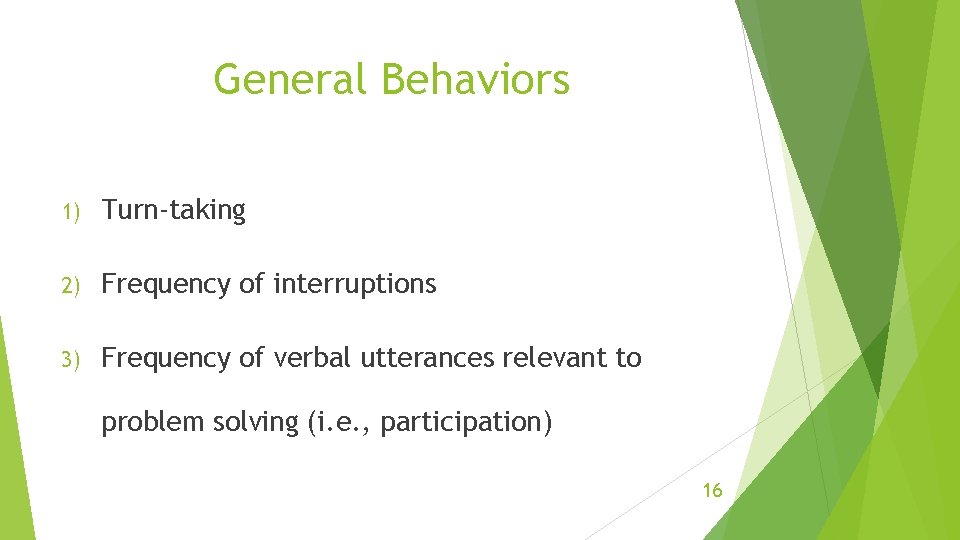 General Behaviors

1) Turn-taking

2) Frequency of interruptions

3) Frequency of verbal utterances relevant to problem solving (i.e., participation)

16